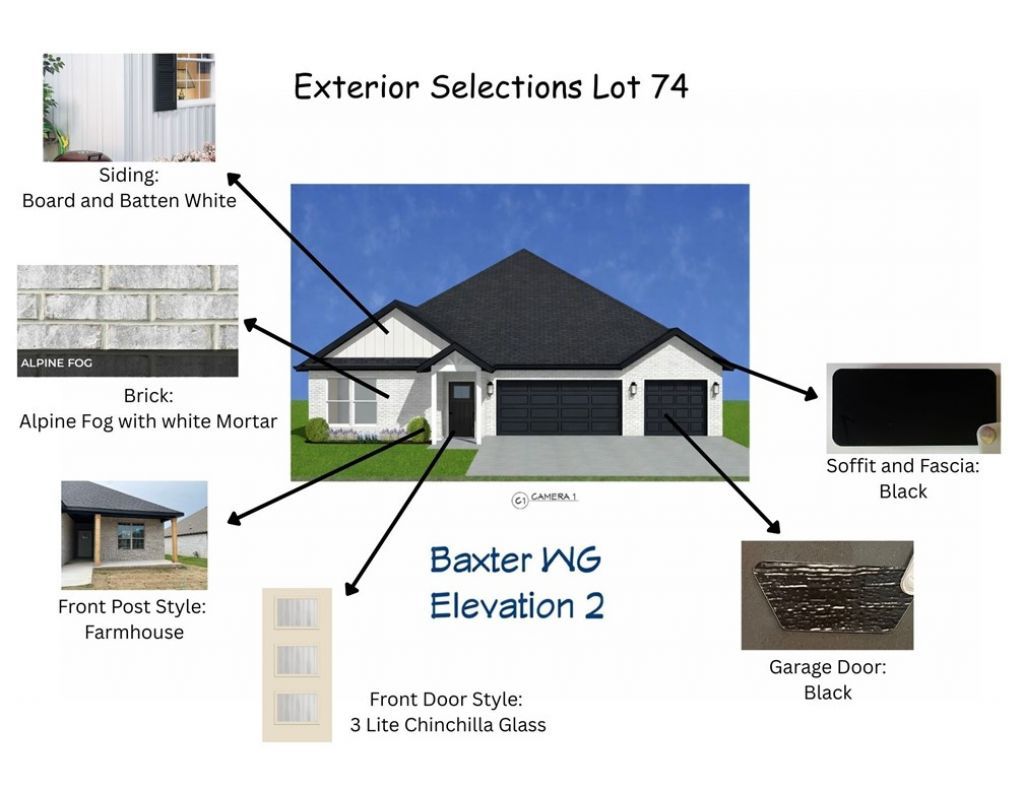 Exterior Selections Lot 74

Siding:
Board and Batten White

ALPINE FOG

Brick:
Alpine Fog with white Mortar

C1 CAMERA 1

Soffit and Fascia:
Black

Front Post Style:
Farmhouse

Baxter WG
Elevation 2

Garage Door:
Black

Front Door Style:
3 Lite Chinchilla Glass